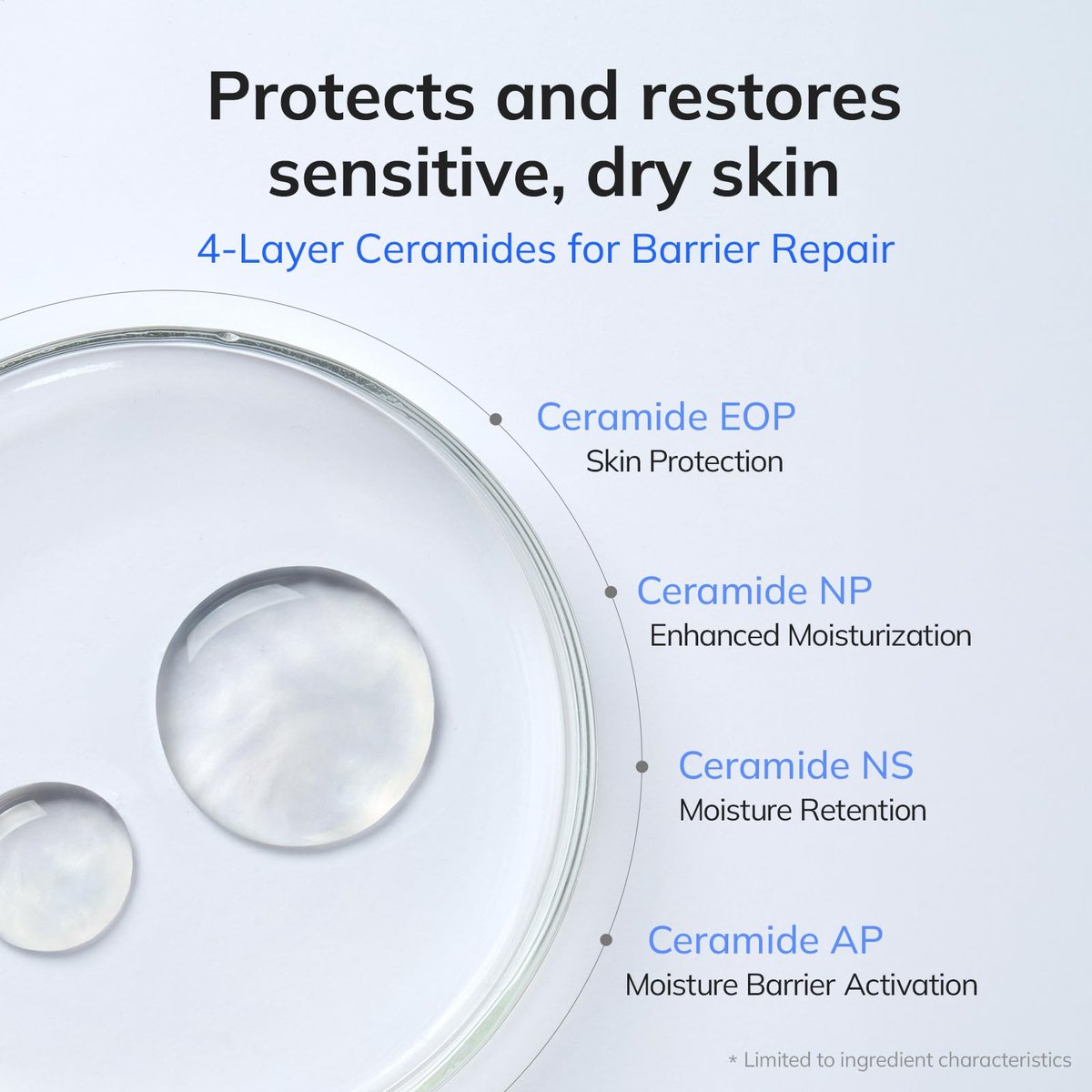 Protects and restores sensitive, dry skin

4-Layer Ceramides for Barrier Repair

Ceramide EOP
Skin Protection

Ceramide NP
Enhanced Moisturization

Ceramide NS
Moisture Retention

Ceramide AP
Moisture Barrier Activation

* Limited to ingredient characteristics